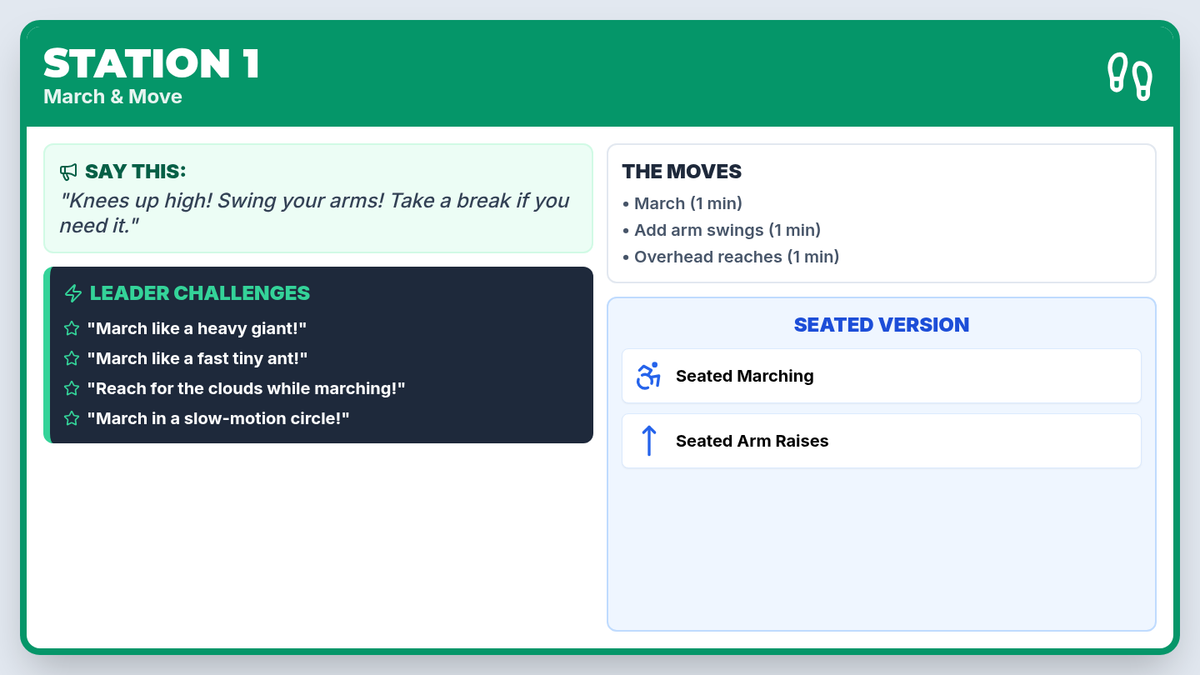 STATION 1
March & Move

SAY THIS:
"Knees up high! Swing your arms! Take a break if you need it."

LEADER CHALLENGES
"March like a heavy giant!"
"March like a fast tiny ant!"
"Reach for the clouds while marching!"
"March in a slow-motion circle!"

THE MOVES
• March (1 min)
• Add arm swings (1 min)
• Overhead reaches (1 min)

SEATED VERSION
Seated Marching
Seated Arm Raises